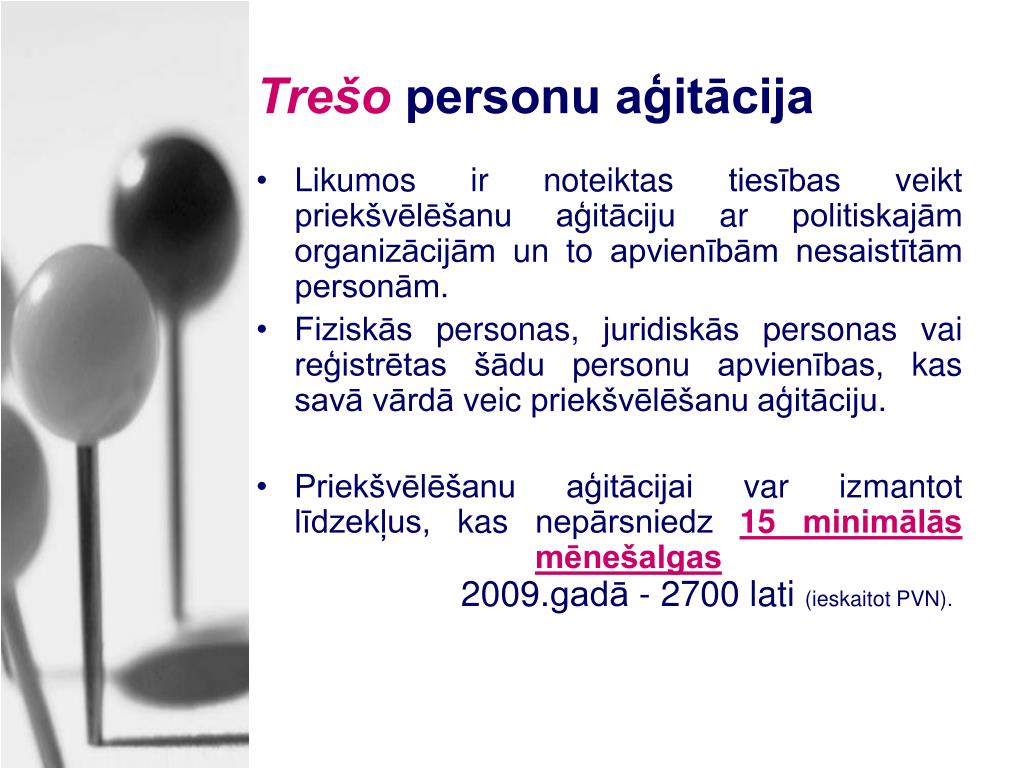 Trešo personu aģitācija

• Likumos ir noteiktas tiesības veikt priekšvēlēšanu aģitāciju ar politiskajām organizācijām un to apvienībām nesaistītām personām.
• Fiziskās personas, juridiskās personas vai reģistrētas šādu personu apvienības, kas savā vārdā veic priekšvēlēšanu aģitāciju.

• Priekšvēlēšanu aģitācijai var izmantot līdzekļus, kas nepārsniedz 15 minimālās mēnešalgas
2009.gadā - 2700 lati (ieskaitot PVN).